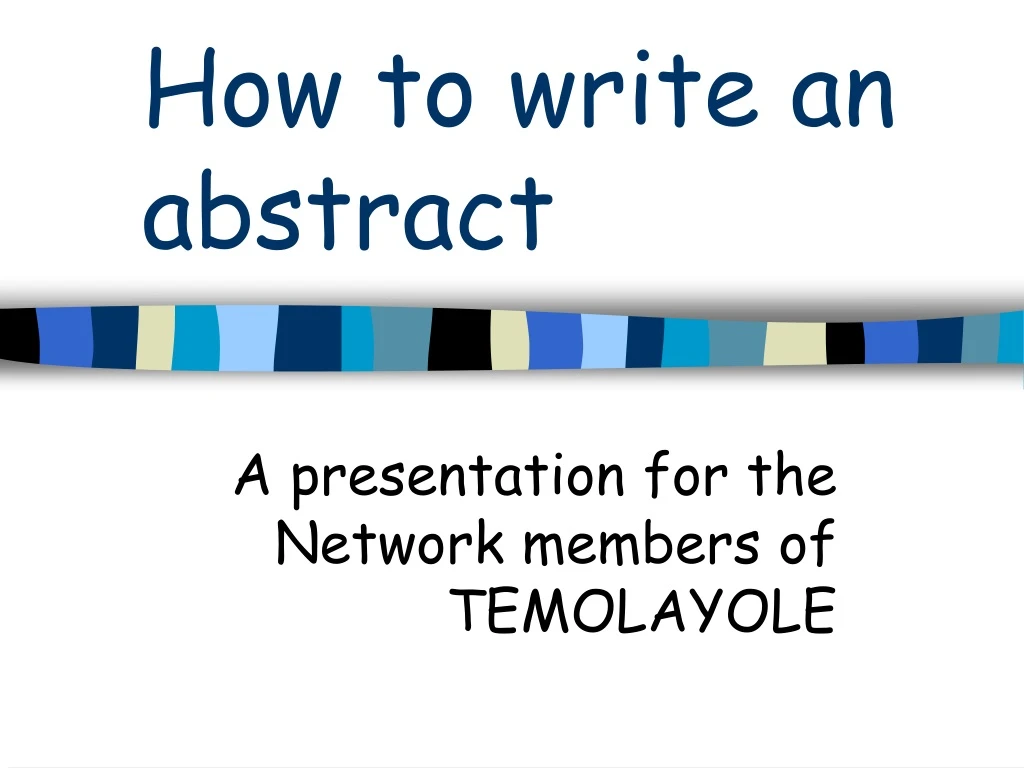 How to write an abstract

A presentation for the Network members of TEMOLAYOLE